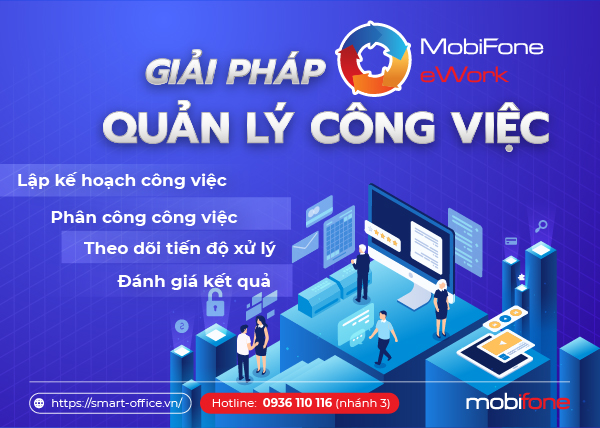 GIẢI PHÁP
MobiFone
eWork
QUẢN LÝ CÔNG VIỆC

Lập kế hoạch công việc
Phân công công việc
Theo dõi tiến độ xử lý
Đánh giá kết quả

https://smart-office.vn/
Hotline: 0936 110 116 (nhánh 3)
mobifone